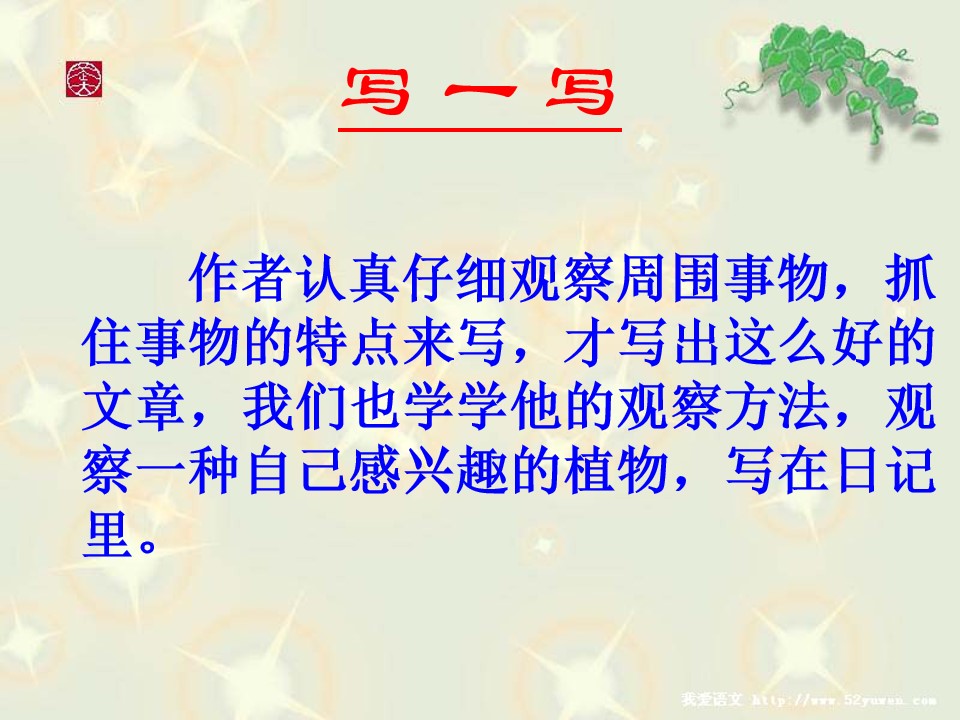 写一写

作者认真仔细观察周围事物，抓住事物的特点来写，才写出这么好的文章，我们也学学他的观察方法，观察一种自己感兴趣的植物，写在日记里。

我爱语文 http://www.52yuwen.com